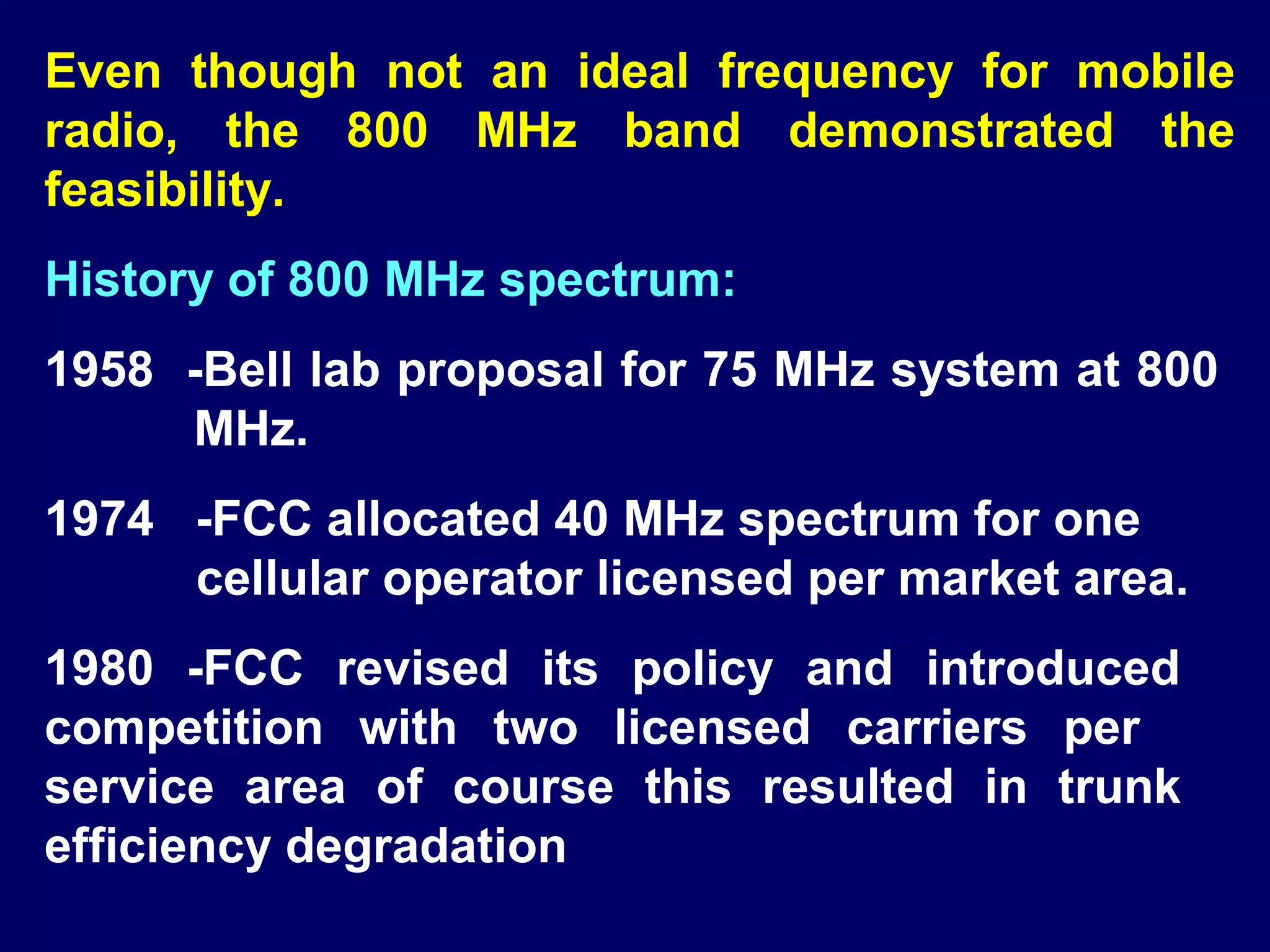 Even though not an ideal frequency for mobile radio, the 800 MHz band demonstrated the feasibility.

History of 800 MHz spectrum:

1958 -Bell lab proposal for 75 MHz system at 800 MHz.

1974 -FCC allocated 40 MHz spectrum for one cellular operator licensed per market area.

1980 -FCC revised its policy and introduced competition with two licensed carriers per service area of course this resulted in trunk efficiency degradation